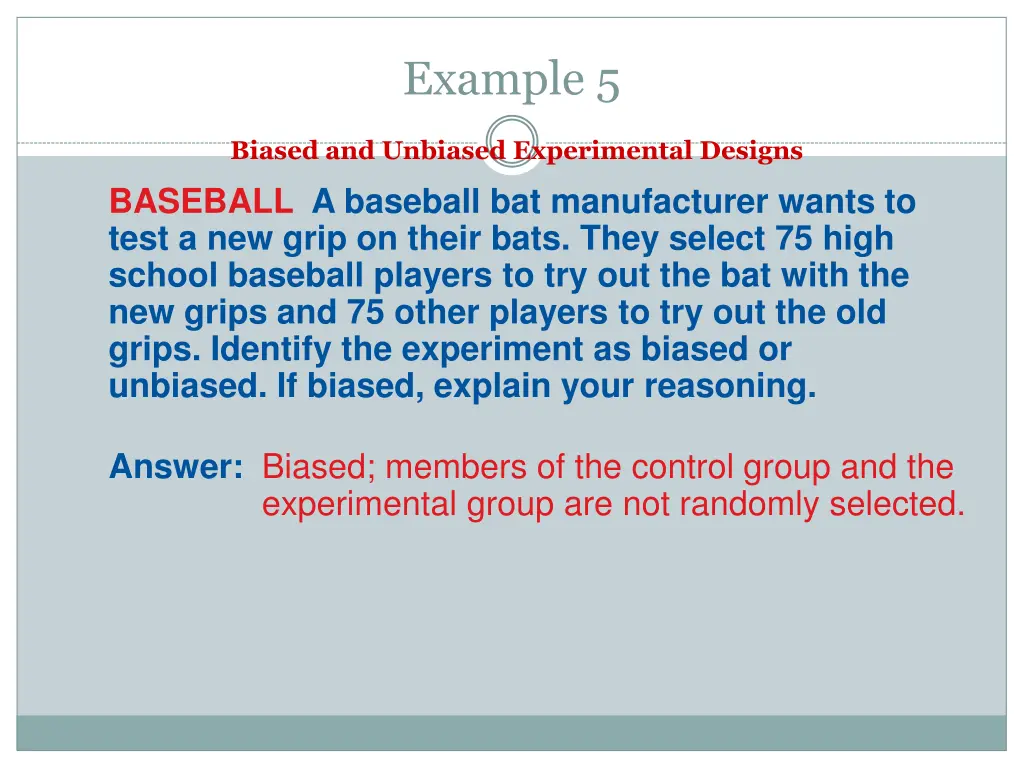 Example 5

Biased and Unbiased Experimental Designs

BASEBALL A baseball bat manufacturer wants to test a new grip on their bats. They select 75 high school baseball players to try out the bat with the new grips and 75 other players to try out the old grips. Identify the experiment as biased or unbiased. If biased, explain your reasoning.

Answer: Biased; members of the control group and the experimental group are not randomly selected.